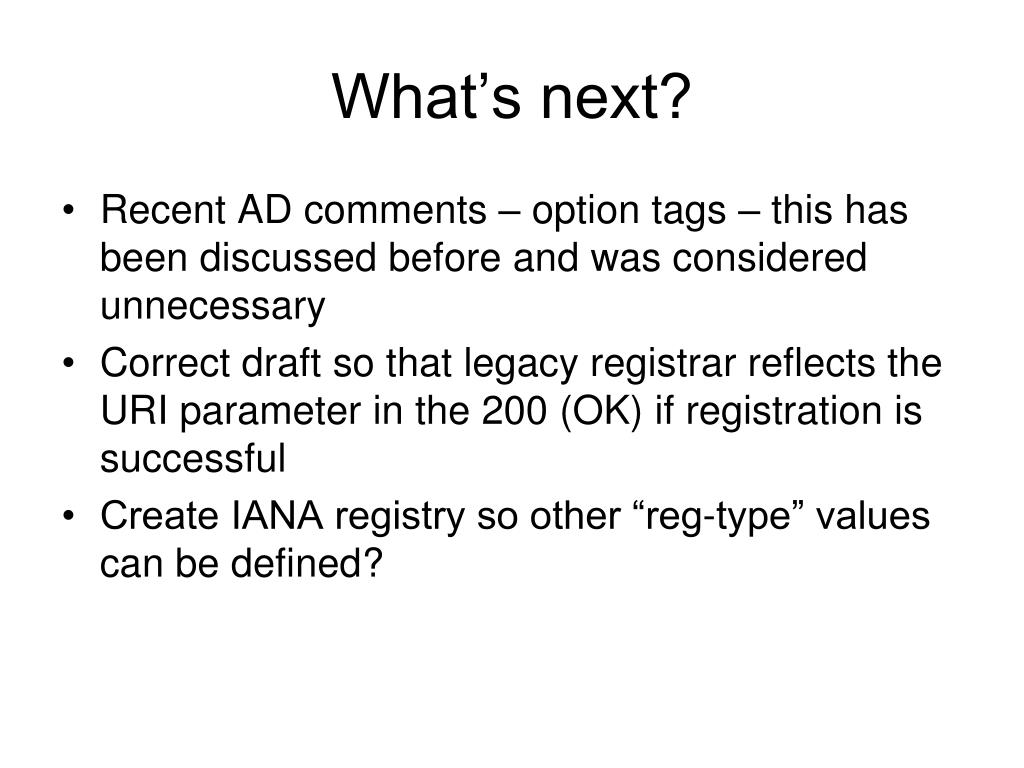 What’s next?

• Recent AD comments – option tags – this has been discussed before and was considered unnecessary
• Correct draft so that legacy registrar reflects the URI parameter in the 200 (OK) if registration is successful
• Create IANA registry so other “reg-type” values can be defined?